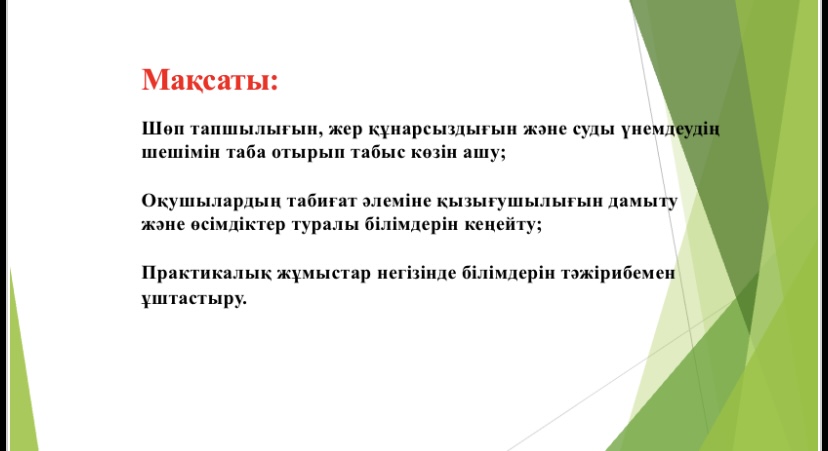 Мақсаты:

Шөп тапшылығын, жер құнарсыздығын және суды үнемдеудің шешімін таба отырып табыс көзін ашу;

Оқушылардың табиғат әлеміне қызығушылығын дамыту және өсімдіктер туралы білімдерін кеңейту;

Практикалық жұмыстар негізінде білімдерін тәжірибемен ұштастыру.